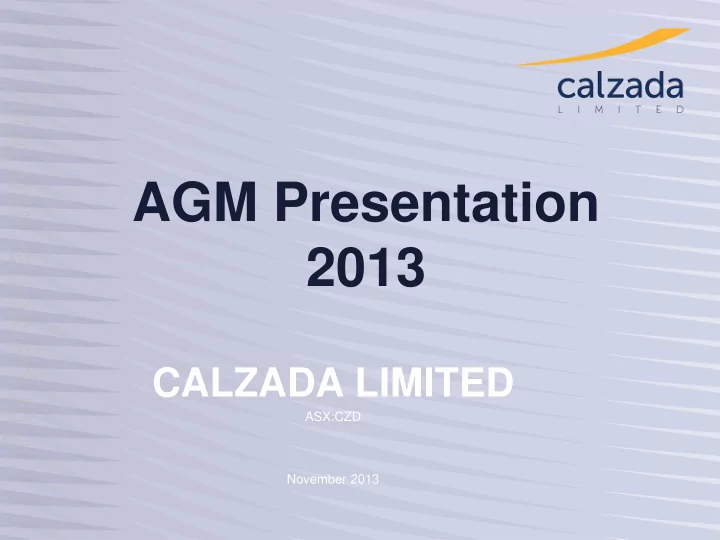 calzada
LIMITED

AGM Presentation 2013

CALZADA LIMITED
ASX:CZD

November 2013